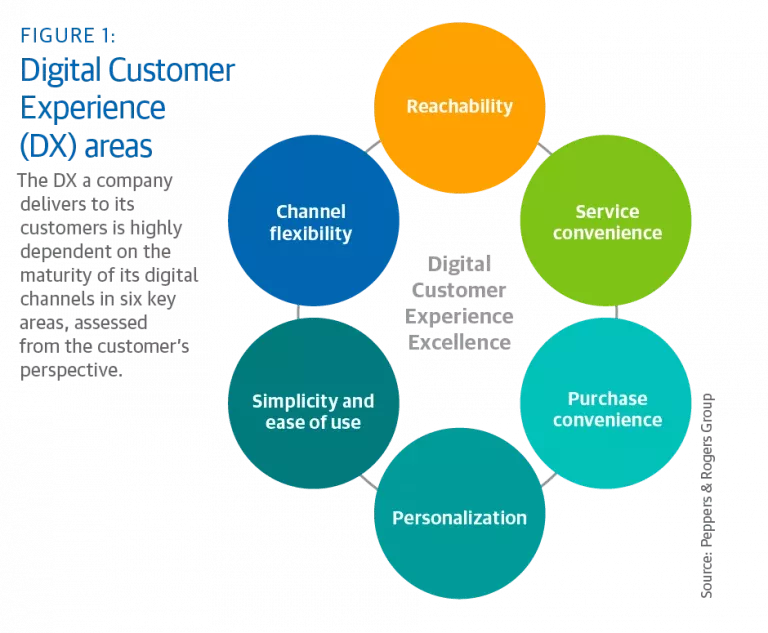 FIGURE 1:
Digital Customer Experience (DX) areas

The DX a company delivers to its customers is highly dependent on the maturity of its digital channels in six key areas, assessed from the customer's perspective.

Reachability

Service convenience

Purchase convenience

Personalization

Simplicity and ease of use

Channel flexibility

Digital Customer Experience Excellence

Source: Peppers & Rogers Group